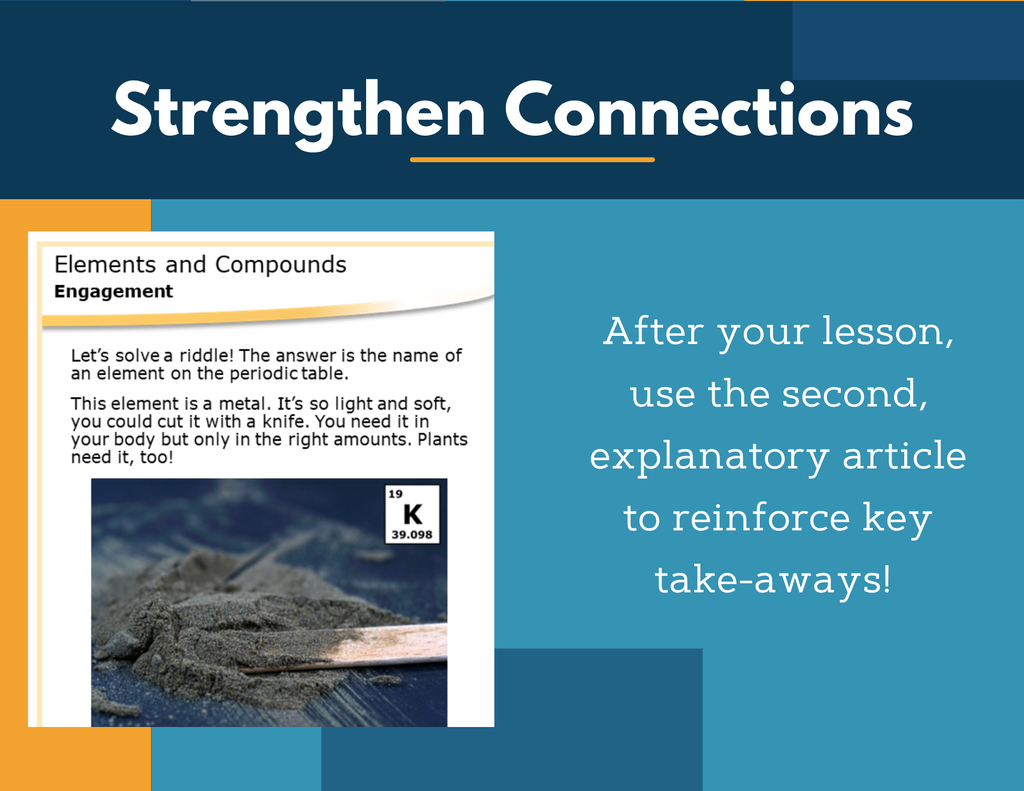 Strengthen Connections

Elements and Compounds
Engagement

Let's solve a riddle! The answer is the name of an element on the periodic table.

This element is a metal. It's so light and soft, you could cut it with a knife. You need it in your body but only in the right amounts. Plants need it, too!

19
K
39.098

After your lesson, use the second, explanatory article to reinforce key take-aways!